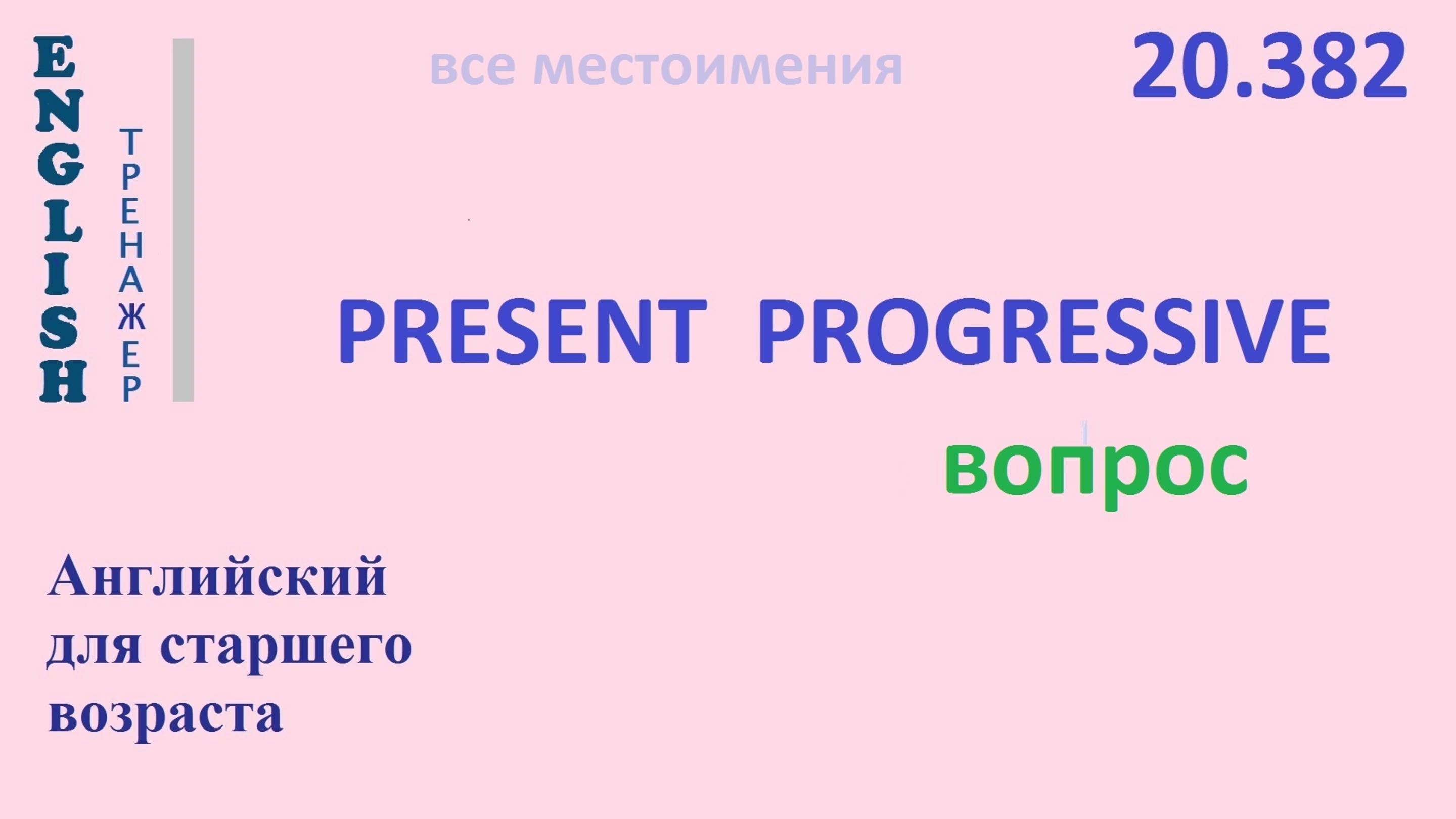 ENGLISH
ТРЕНАЖЕР

все местоимения

20.382

PRESENT PROGRESSIVE

вопрос

Английский для старшего возраста